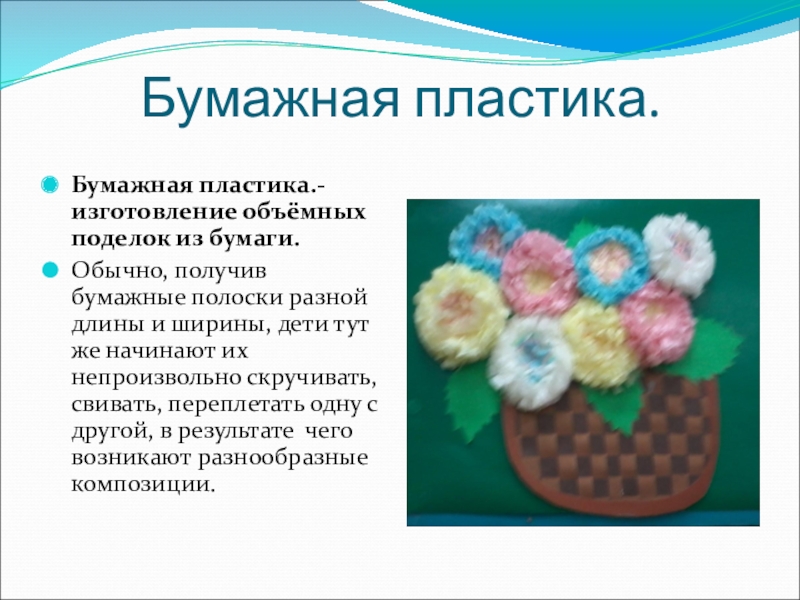 Бумажная пластика.

Бумажная пластика.- изготовление объёмных поделок из бумаги.

Обычно, получив бумажные полоски разной длины и ширины, дети тут же начинают их непроизвольно скручивать, свивать, переплетать одну с другой, в результате чего возникают разнообразные композиции.